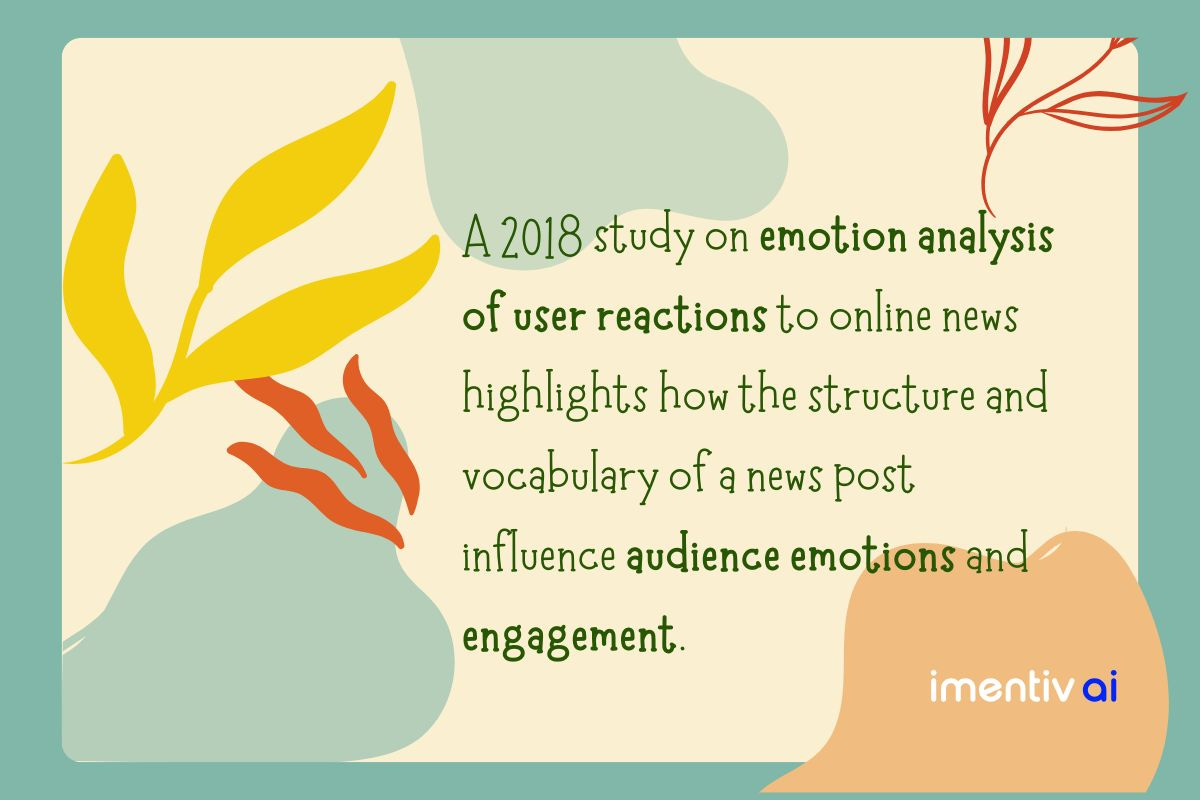 A 2018 study on emotion analysis of user reactions to online news highlights how the structure and vocabulary of a news post influence audience emotions and engagement.

imentiv ai